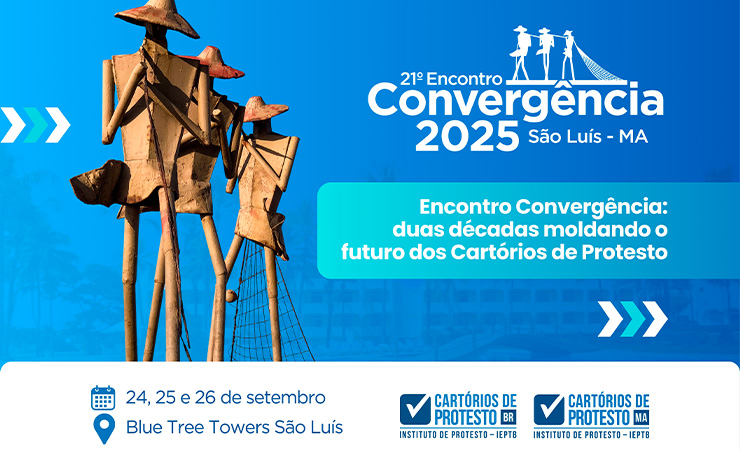 21º Encontro
Convergência
2025 São Luís - MA

Encontro Convergência: duas décadas moldando o futuro dos Cartórios de Protesto

24, 25 e 26 de setembro
Blue Tree Towers São Luís

CARTÓRIOS DE PROTESTO BR
INSTITUTO DE PROTESTO - IEPTB

CARTÓRIOS DE PROTESTO MA
INSTITUTO DE PROTESTO - IEPTB